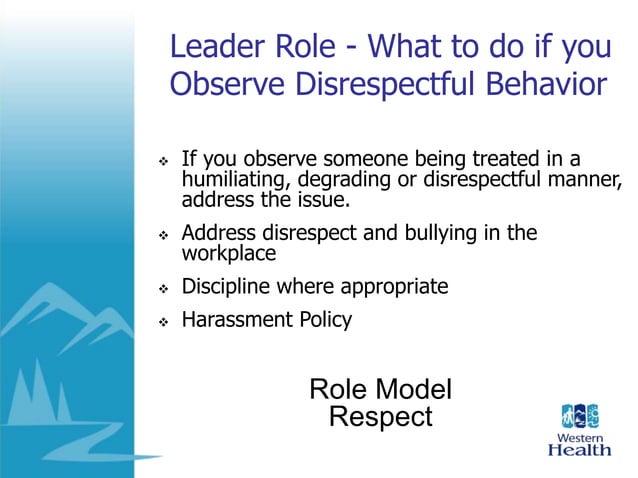 Leader Role - What to do if you Observe Disrespectful Behavior

❖ If you observe someone being treated in a humiliating, degrading or disrespectful manner, address the issue.

❖ Address disrespect and bullying in the workplace

❖ Discipline where appropriate

❖ Harassment Policy

Role Model Respect

Western Health